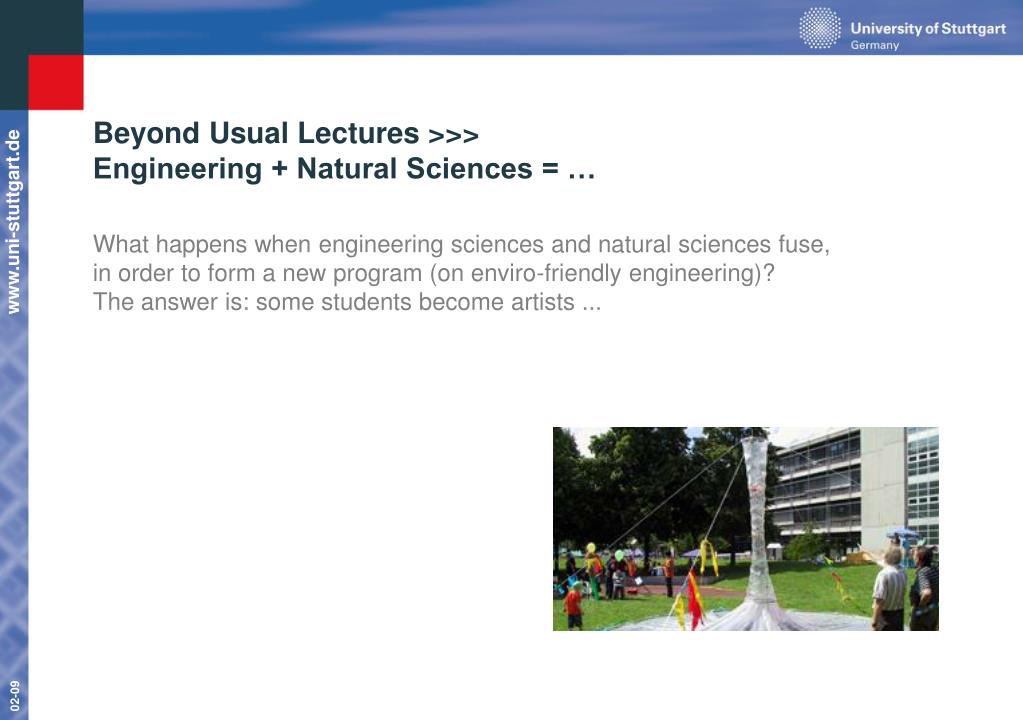 University of Stuttgart
Germany

www.uni-stuttgart.de

Beyond Usual Lectures >>>
Engineering + Natural Sciences = …

What happens when engineering sciences and natural sciences fuse, in order to form a new program (on enviro-friendly engineering)?
The answer is: some students become artists ...

02-09